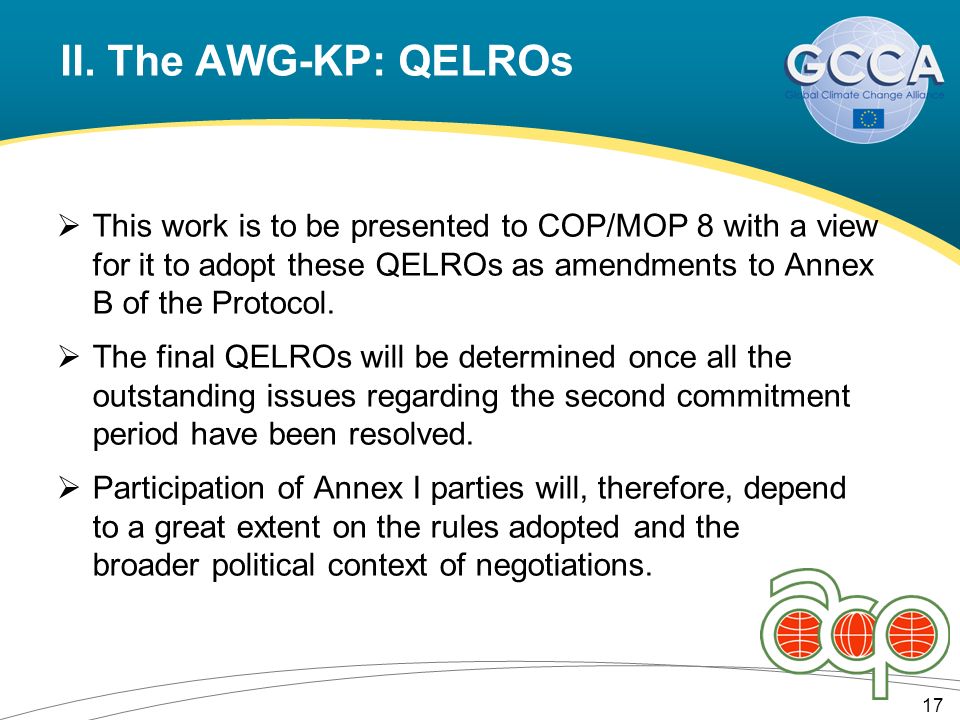 II. The AWG-KP: QELROs

GCCA
Global Climate Change Alliance

➢ This work is to be presented to COP/MOP 8 with a view for it to adopt these QELROs as amendments to Annex B of the Protocol.

➢ The final QELROs will be determined once all the outstanding issues regarding the second commitment period have been resolved.

➢ Participation of Annex I parties will, therefore, depend to a great extent on the rules adopted and the broader political context of negotiations.

acp

17